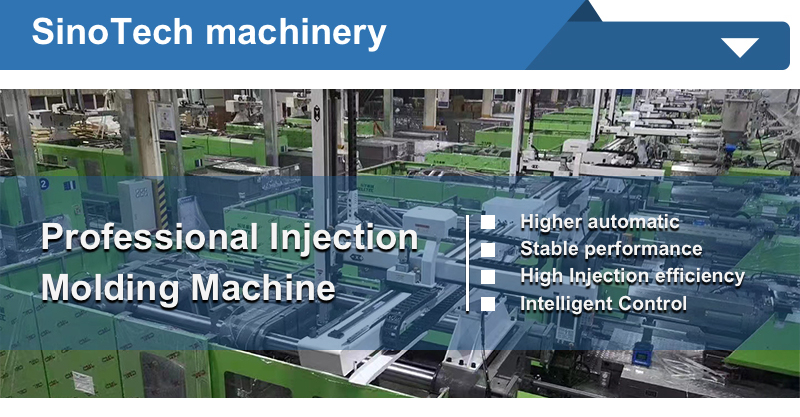 SinoTech machinery

Professional Injection Molding Machine

Higher automatic
Stable performance
High Injection efficiency
Intelligent Control